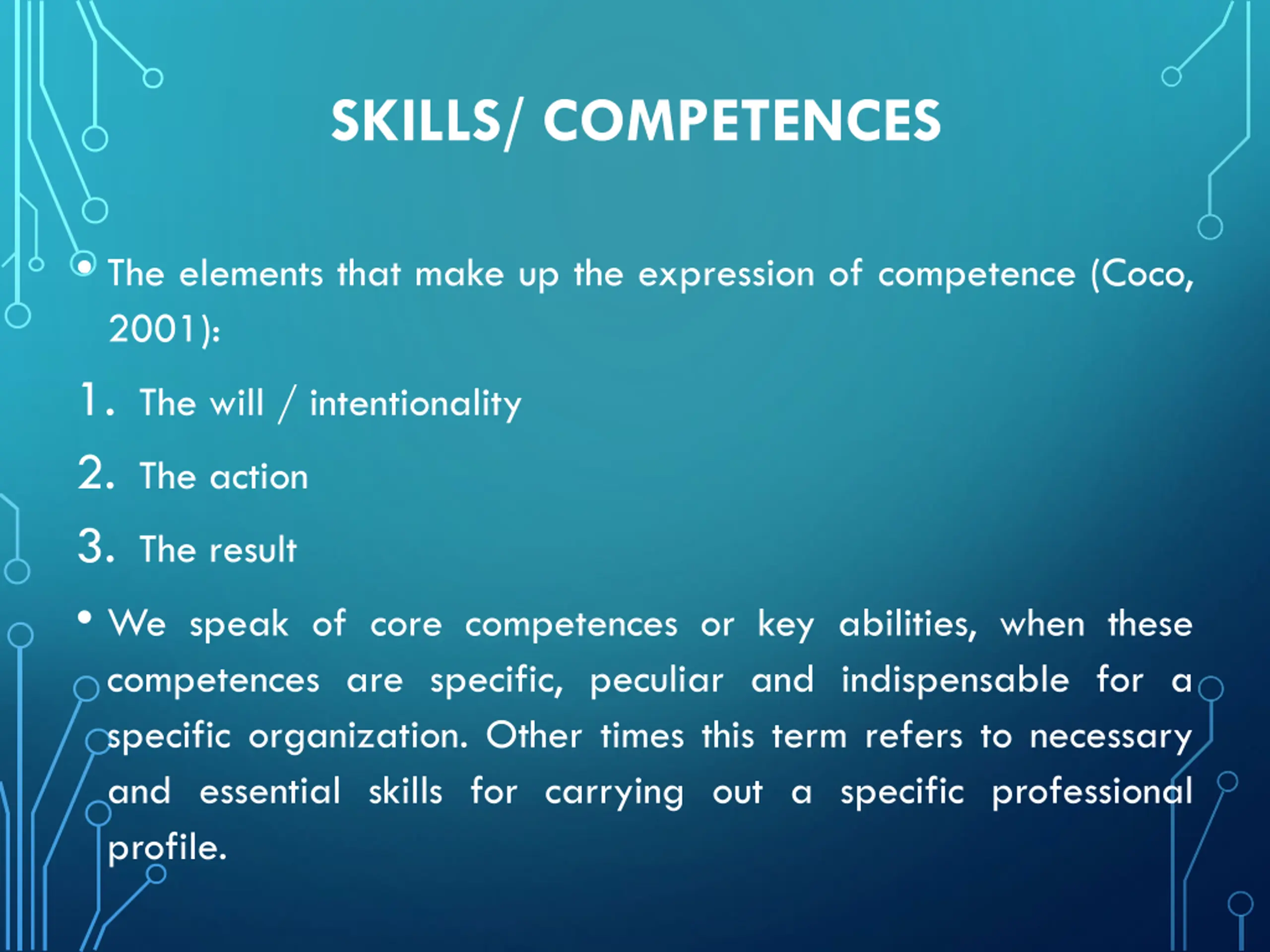 SKILLS/ COMPETENCES

• The elements that make up the expression of competence (Coco, 2001):

1. The will / intentionality

2. The action

3. The result

• We speak of core competences or key abilities, when these competences are specific, peculiar and indispensable for a specific organization. Other times this term refers to necessary and essential skills for carrying out a specific professional profile.